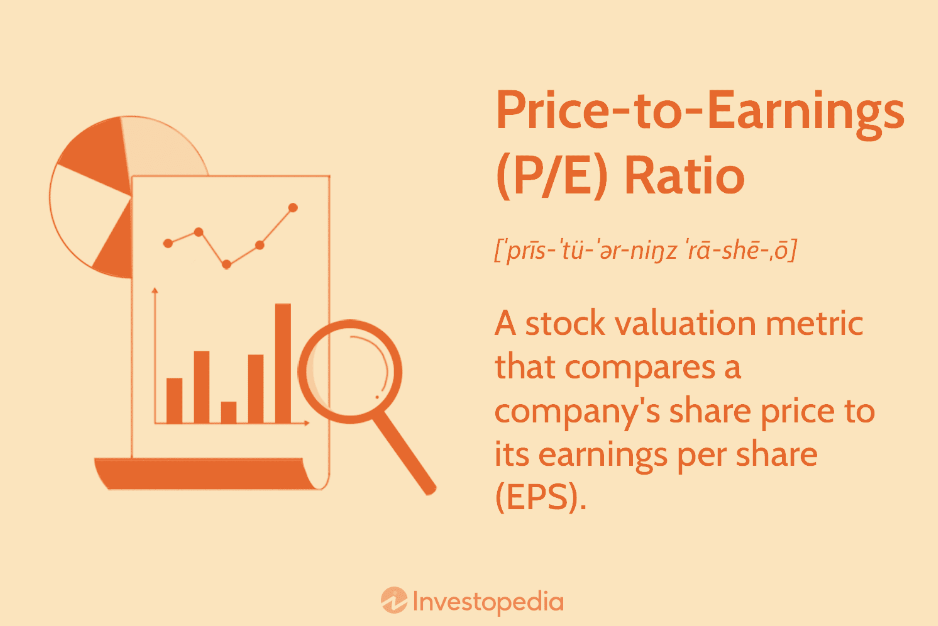 Price-to-Earnings (P/E) Ratio

[ˈprīs-ˈtü-ˈər-niŋz ˈrā-shē-ˌō]

A stock valuation metric that compares a company's share price to its earnings per share (EPS).

Investopedia